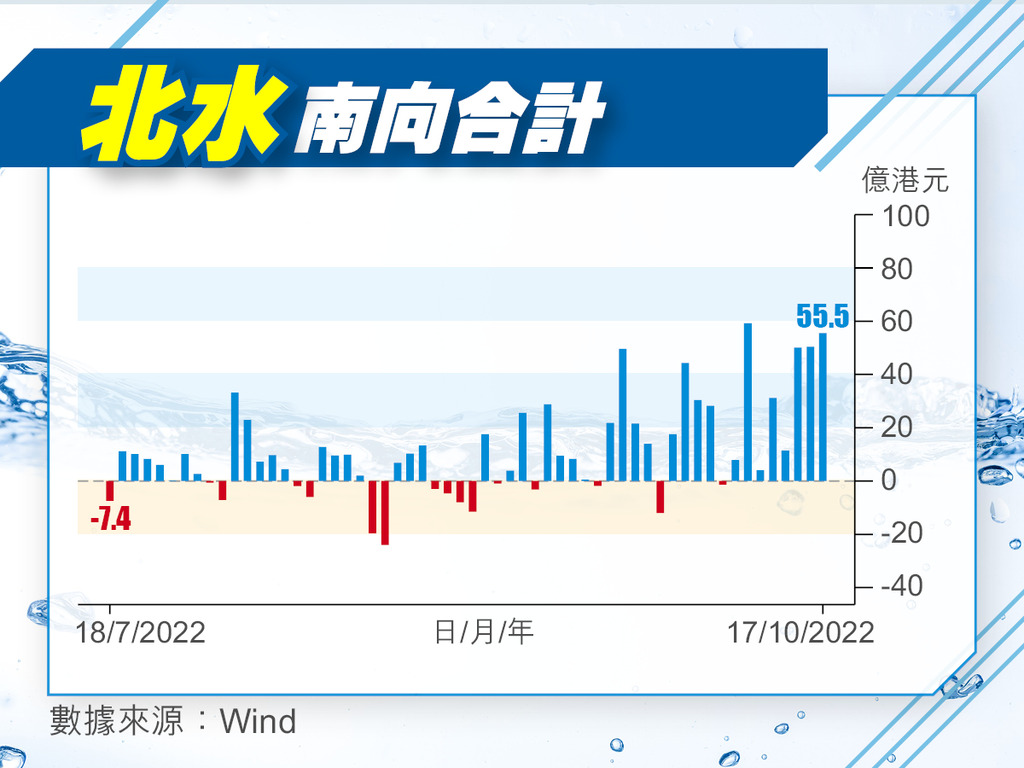 北水南向合計

億港元
100
80
60
40
20
0
-20
-40

55.5
-7.4

18/7/2022
日/月/年
17/10/2022

數據來源：Wind